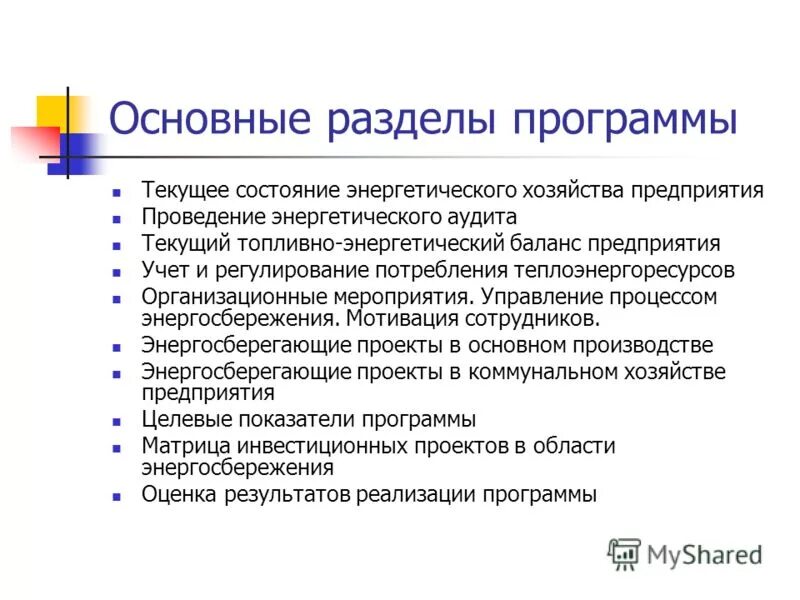 Основные разделы программы

- Текущее состояние энергетического хозяйства предприятия
- Проведение энергетического аудита
- Текущий топливно-энергетический баланс предприятия
- Учет и регулирование потребления теплоэнергоресурсов
- Организационные мероприятия. Управление процессом энергосбережения. Мотивация сотрудников.
- Энергосберегающие проекты в основном производстве
- Энергосберегающие проекты в коммунальном хозяйстве предприятия
- Целевые показатели программы
- Матрица инвестиционных проектов в области энергосбережения
- Оценка результатов реализации программы

MyShared